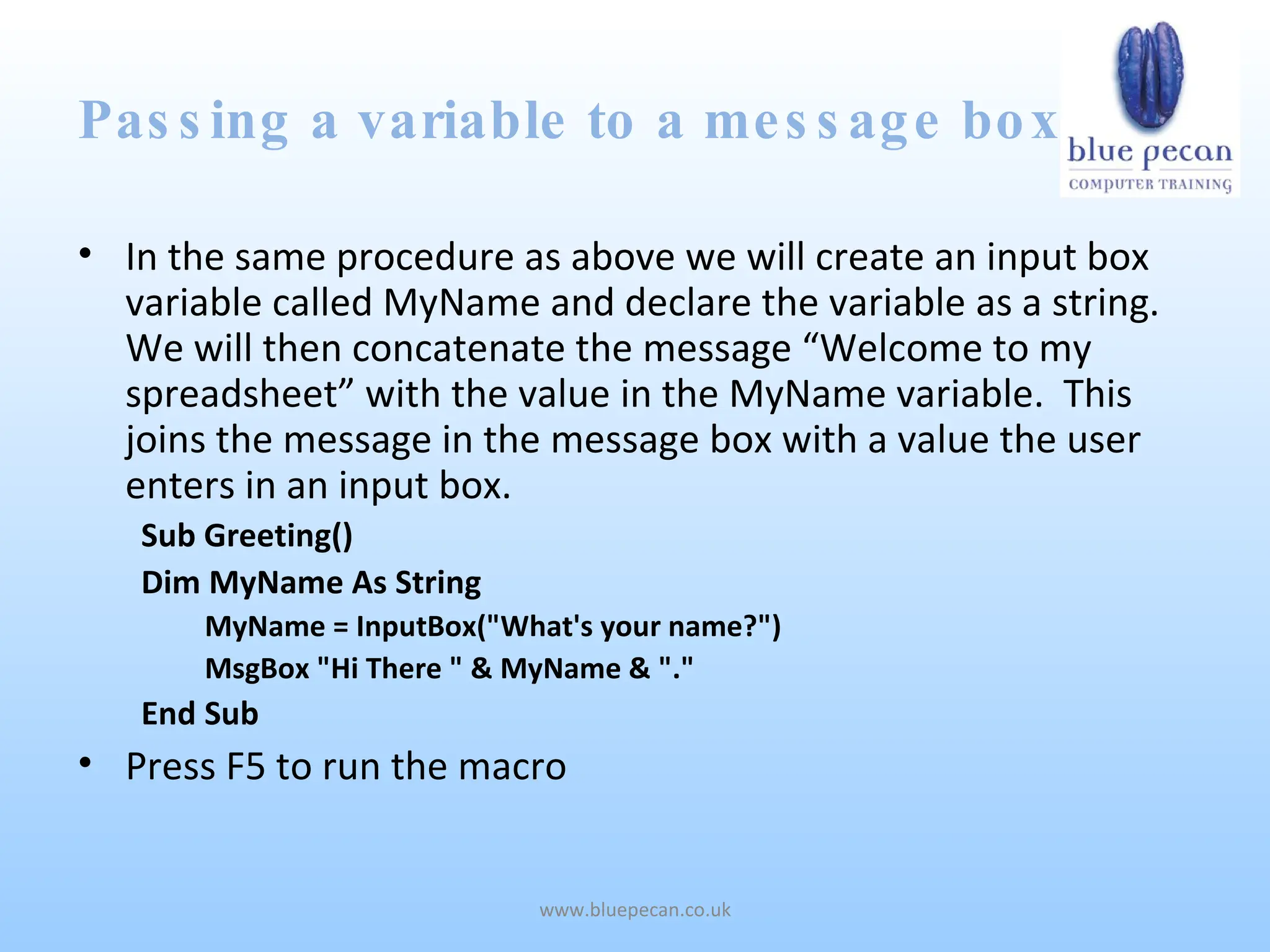 Passing a variable to a message box

blue pecan
COMPUTER TRAINING

• In the same procedure as above we will create an input box variable called MyName and declare the variable as a string. We will then concatenate the message “Welcome to my spreadsheet” with the value in the MyName variable. This joins the message in the message box with a value the user enters in an input box.

Sub Greeting()
Dim MyName As String
MyName = InputBox("What's your name?")
MsgBox "Hi There " & MyName & "."
End Sub

• Press F5 to run the macro

www.bluepecan.co.uk